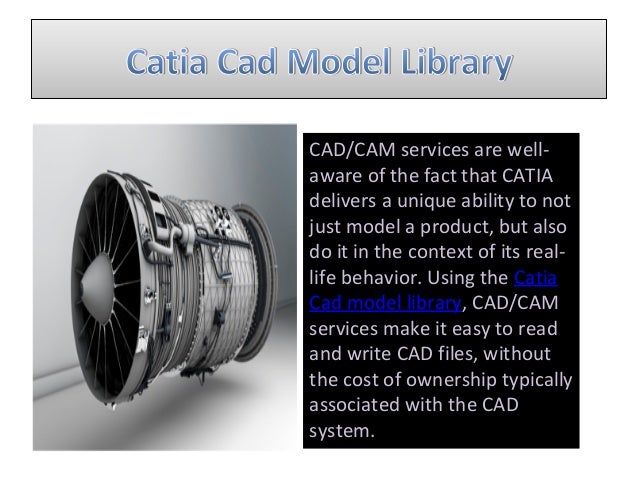 Catia Cad Model Library

CAD/CAM services are well-aware of the fact that CATIA delivers a unique ability to not just model a product, but also do it in the context of its real-life behavior. Using the Catia Cad model library, CAD/CAM services make it easy to read and write CAD files, without the cost of ownership typically associated with the CAD system.